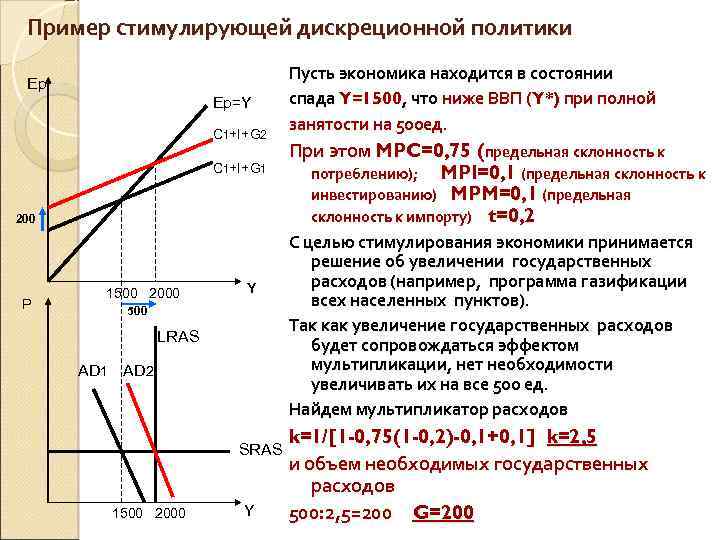 Пример стимулирующей дискреционной политики

Ep

Ep=Y

C1+I+G2

C1+I+G1

200

1500 2000

Y

500

P

LRAS

AD1

AD2

SRAS

1500 2000

Y

Пусть экономика находится в состоянии спада Y=1500, что ниже ВВП (Y*) при полной занятости на 500ед.

При этом MPC=0,75 (предельная склонность к потреблению); MPI=0,1 (предельная склонность к инвестированию) MPM=0,1 (предельная склонность к импорту) t=0,2

С целью стимулирования экономики принимается решение об увеличении государственных расходов (например, программа газификации всех населенных пунктов).

Так как увеличение государственных расходов будет сопровождаться эффектом мультипликации, нет необходимости увеличивать их на все 500 ед.

Найдем мультипликатор расходов

k=1/[1-0,75(1-0,2)-0,1+0,1] k=2,5

и объем необходимых государственных расходов

500:2,5=200 G=200